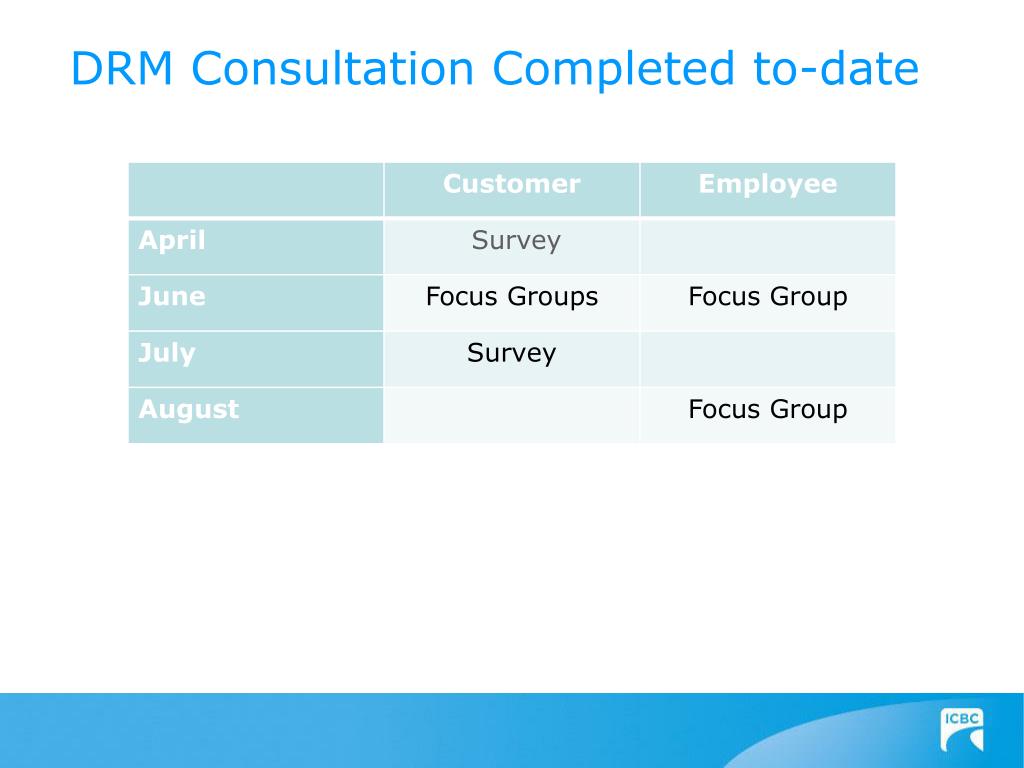 DRM Consultation Completed to-date

| | Customer | Employee |
|---|---|---|
| April | Survey | |
| June | Focus Groups | Focus Group |
| July | Survey | |
| August | | Focus Group |

ICBC